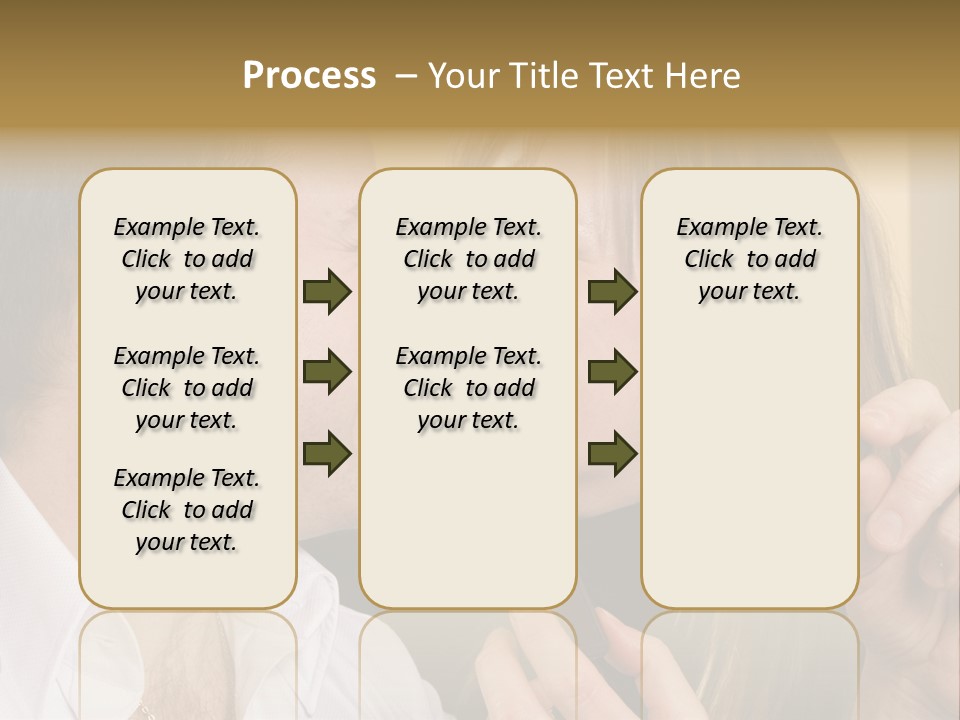 Process – Your Title Text Here

Example Text. Click to add your text.

Example Text. Click to add your text.

Example Text. Click to add your text.

Example Text. Click to add your text.

Example Text. Click to add your text.

Example Text. Click to add your text.